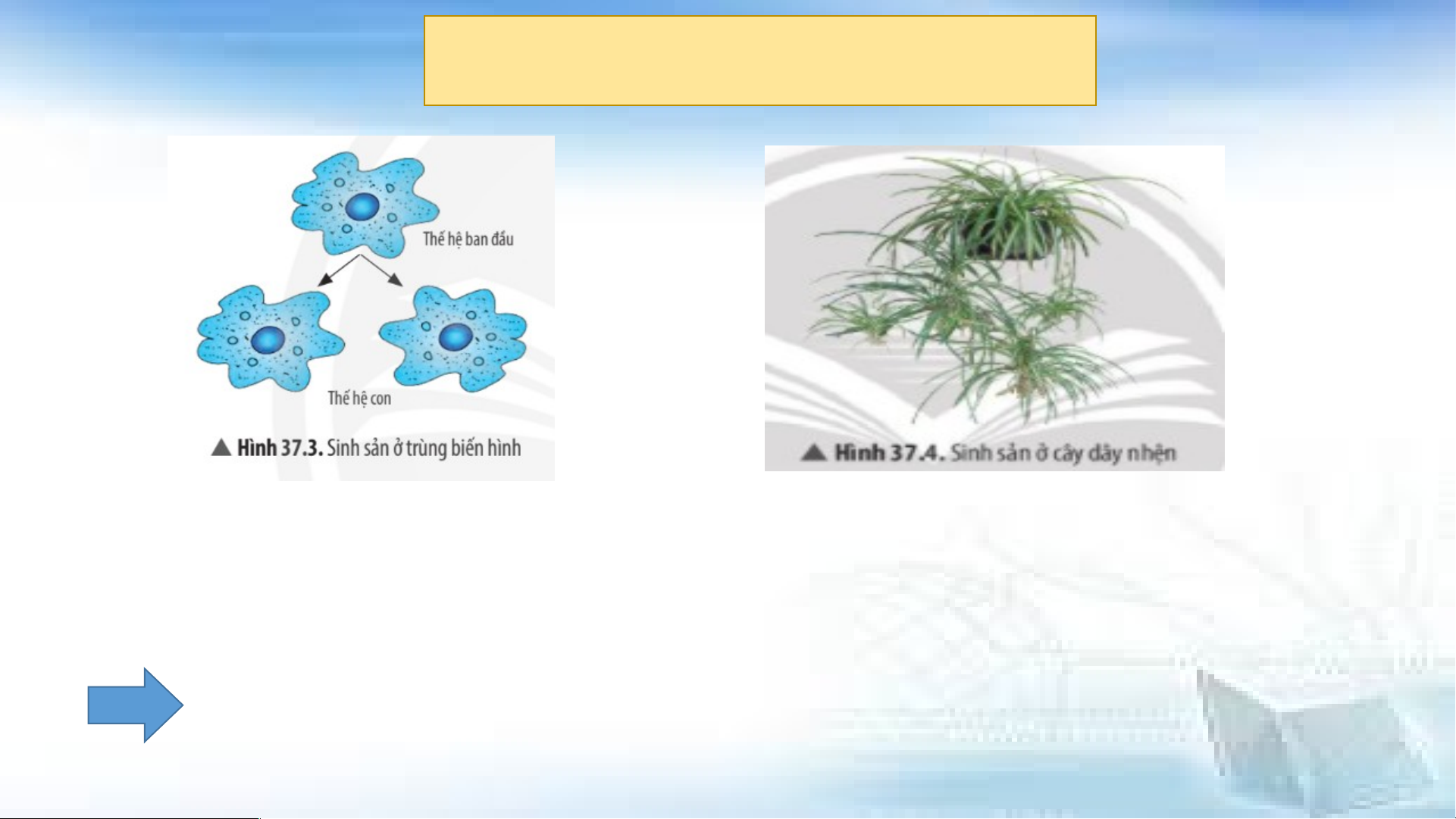 Thế hệ ban đầu

Thế hệ con

▲ Hình 37.3. Sinh sản ở trùng biến hình

▲ Hình 37.4. Sinh sản ở cây dây nhện